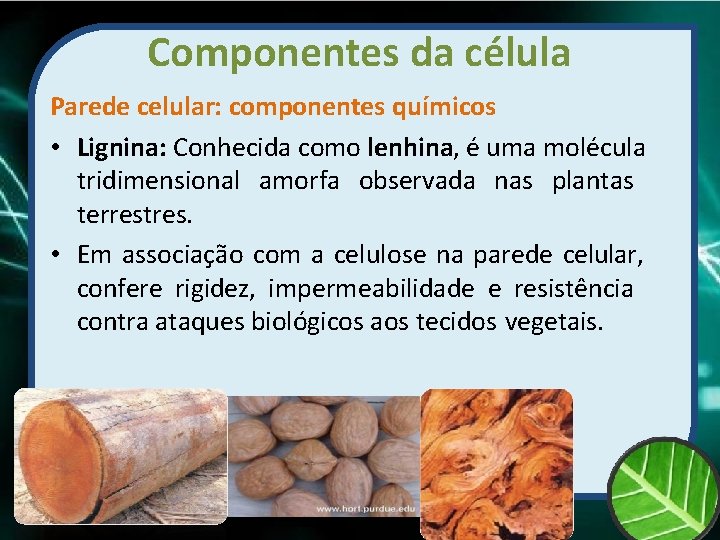 Componentes da célula

Parede celular: componentes químicos

• Lignina: Conhecida como lenhina, é uma molécula tridimensional amorfa observada nas plantas terrestres.

• Em associação com a celulose na parede celular, confere rigidez, impermeabilidade e resistência contra ataques biológicos aos tecidos vegetais.

www.hort.purdue.edu